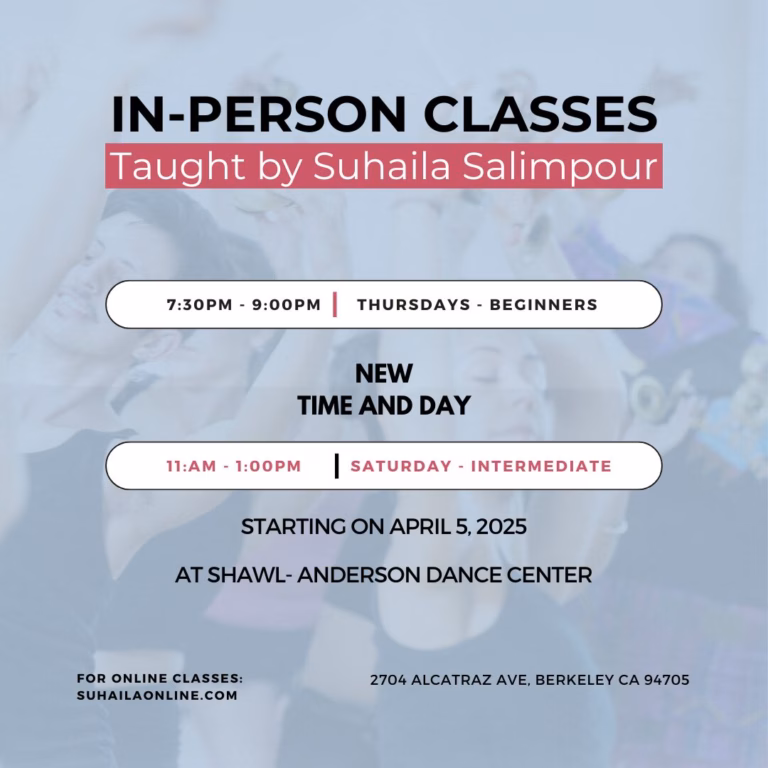 IN-PERSON CLASSES
Taught by Suhaila Salimpour

7:30PM - 9:00PM | THURSDAYS - BEGINNERS

NEW
TIME AND DAY

11:AM - 1:00PM | SATURDAY - INTERMEDIATE

STARTING ON APRIL 5, 2025

AT SHAWL- ANDERSON DANCE CENTER

FOR ONLINE CLASSES:
SUHAILAONLINE.COM

2704 ALCATRAZ AVE, BERKELEY CA 94705